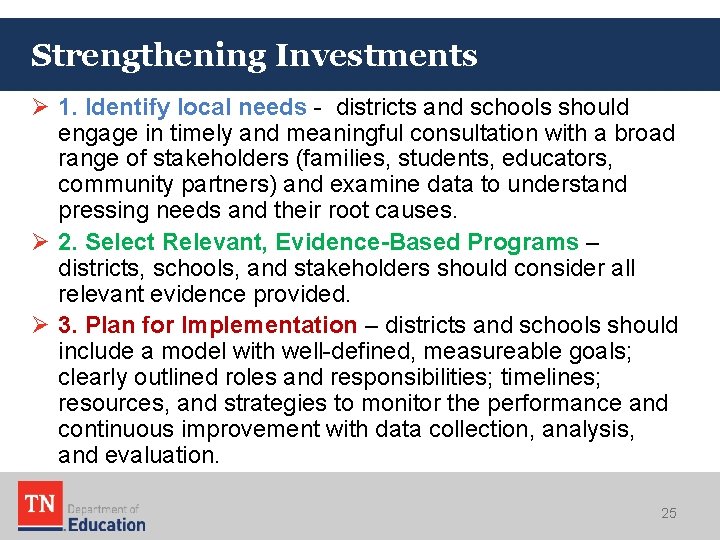 Strengthening Investments

➢ 1. Identify local needs - districts and schools should engage in timely and meaningful consultation with a broad range of stakeholders (families, students, educators, community partners) and examine data to understand pressing needs and their root causes.

➢ 2. Select Relevant, Evidence-Based Programs – districts, schools, and stakeholders should consider all relevant evidence provided.

➢ 3. Plan for Implementation – districts and schools should include a model with well-defined, measureable goals; clearly outlined roles and responsibilities; timelines; resources, and strategies to monitor the performance and continuous improvement with data collection, analysis, and evaluation.

TN Department of Education

25